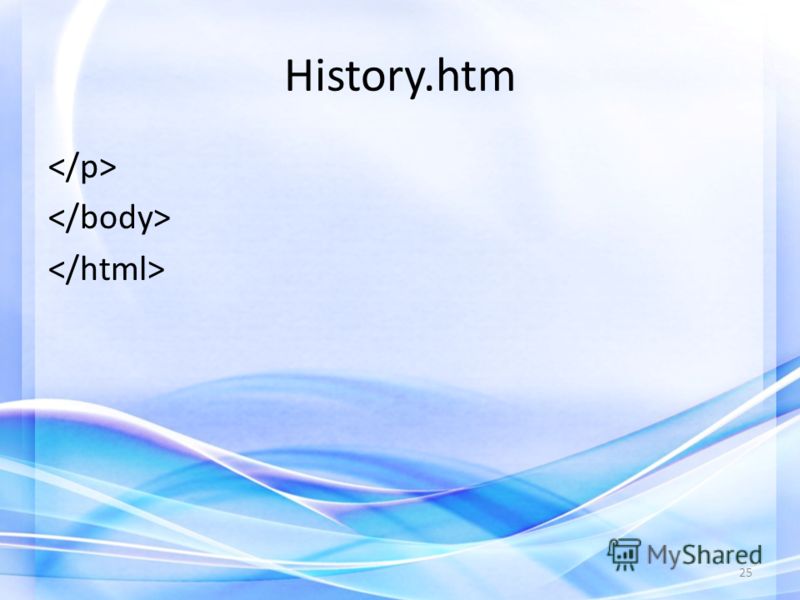 History.htm

</p>
</body>
</html>

MyShared
25